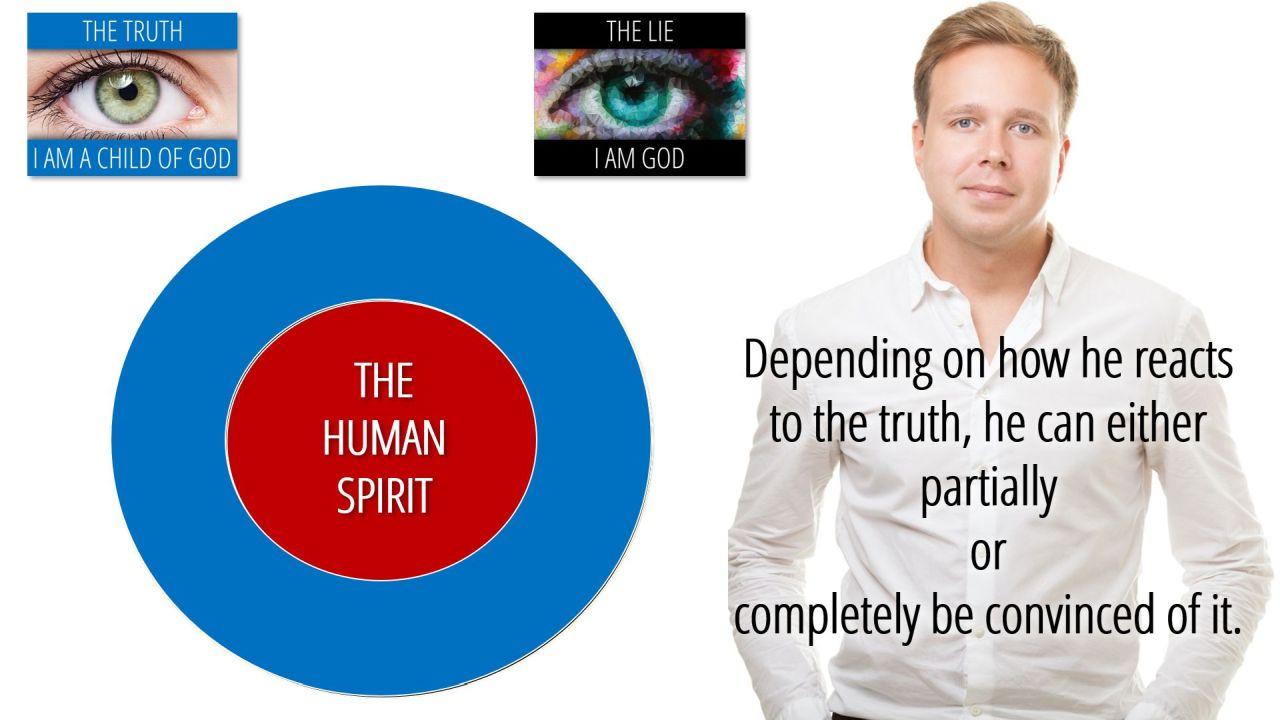 THE TRUTH
I AM A CHILD OF GOD

THE LIE
I AM GOD

THE HUMAN SPIRIT

Depending on how he reacts to the truth, he can either
partially
or
completely be convinced of it.